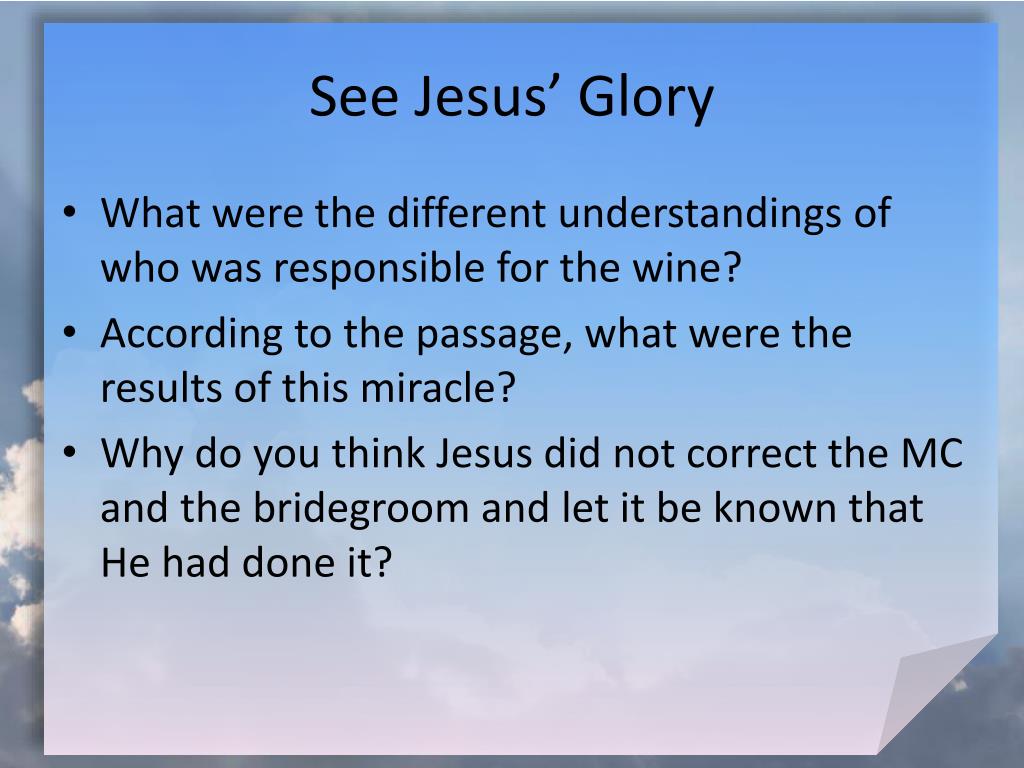 See Jesus’ Glory

• What were the different understandings of who was responsible for the wine?
• According to the passage, what were the results of this miracle?
• Why do you think Jesus did not correct the MC and the bridegroom and let it be known that He had done it?